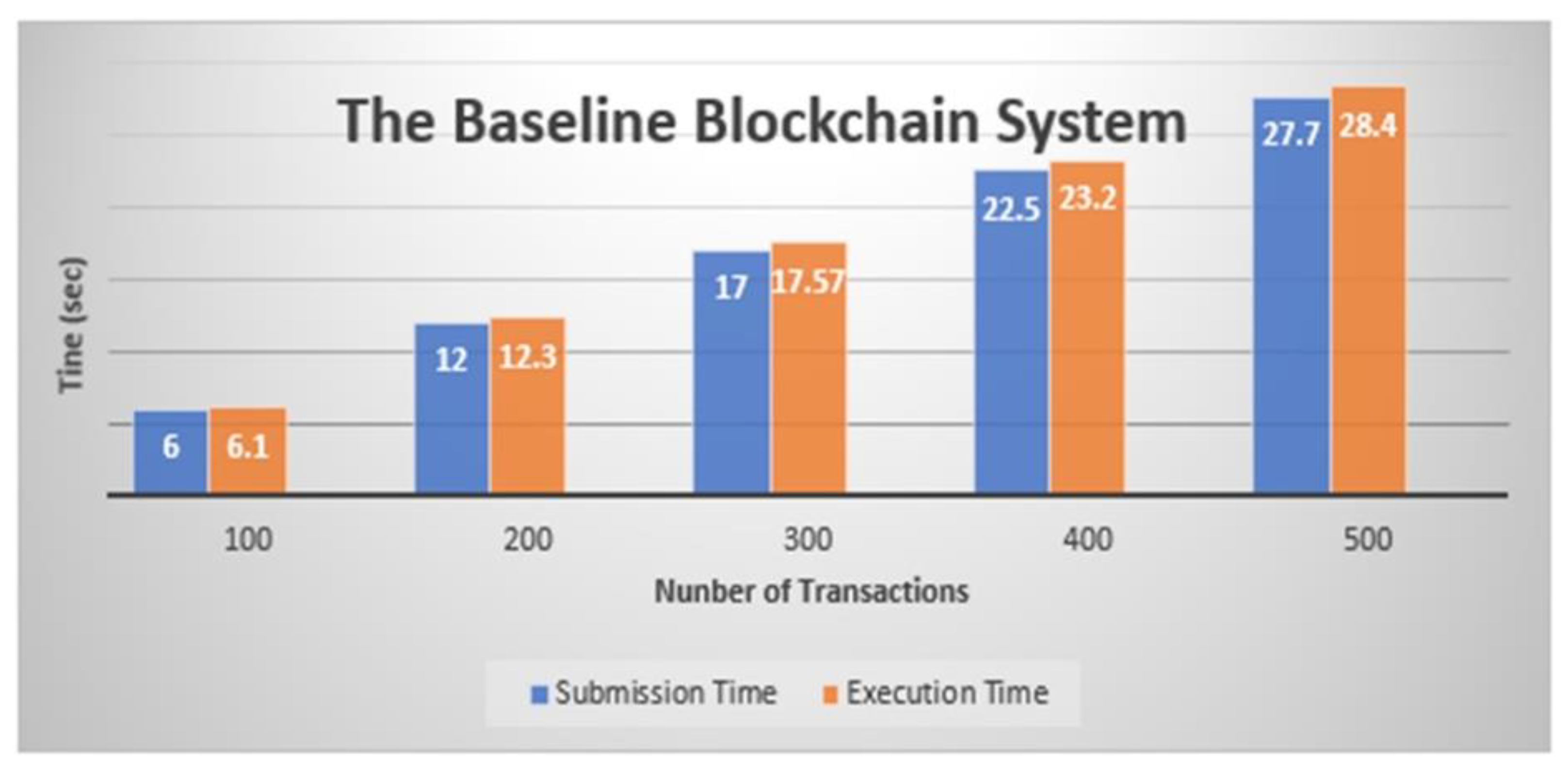 The Baseline Blockchain System

Tine (sec)

6 6.1
12 12.3
17 17.57
22.5 23.2
27.7 28.4

100 200 300 400 500

Nunber of Transactions

Submission Time Execution Time